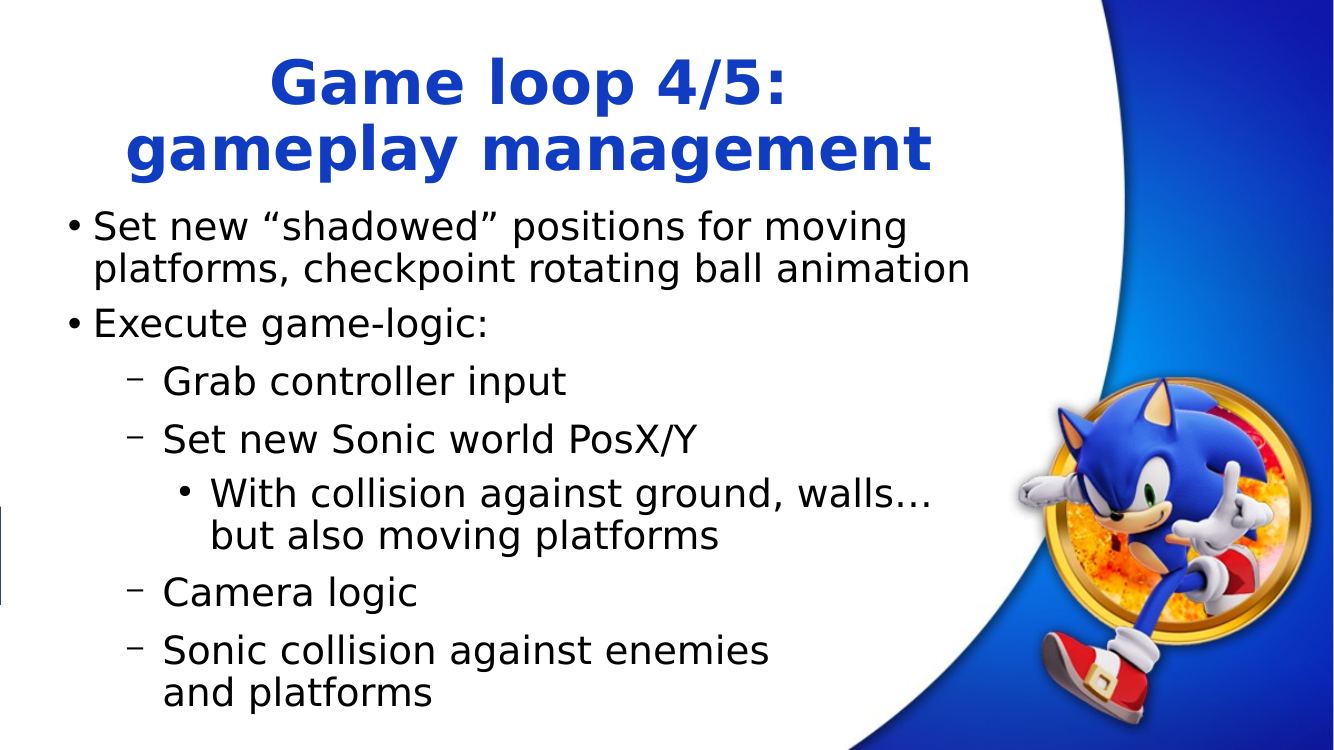 Game loop 4/5:
gameplay management

• Set new “shadowed” positions for moving platforms, checkpoint rotating ball animation
• Execute game-logic:
– Grab controller input
– Set new Sonic world PosX/Y
• With collision against ground, walls… but also moving platforms
– Camera logic
– Sonic collision against enemies and platforms